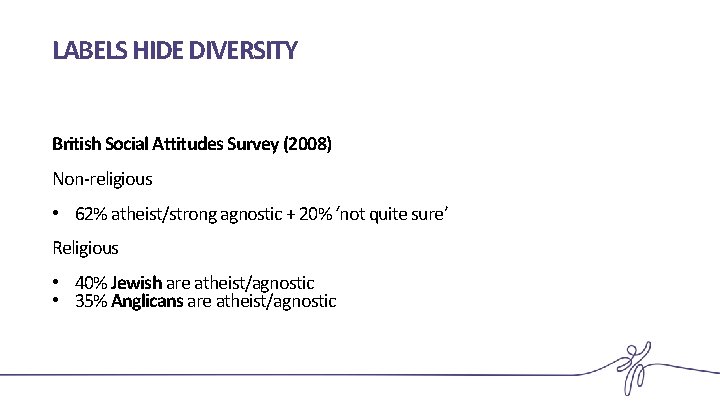 LABELS HIDE DIVERSITY

British Social Attitudes Survey (2008)

Non-religious

• 62% atheist/strong agnostic + 20% 'not quite sure'

Religious

• 40% Jewish are atheist/agnostic
• 35% Anglicans are atheist/agnostic